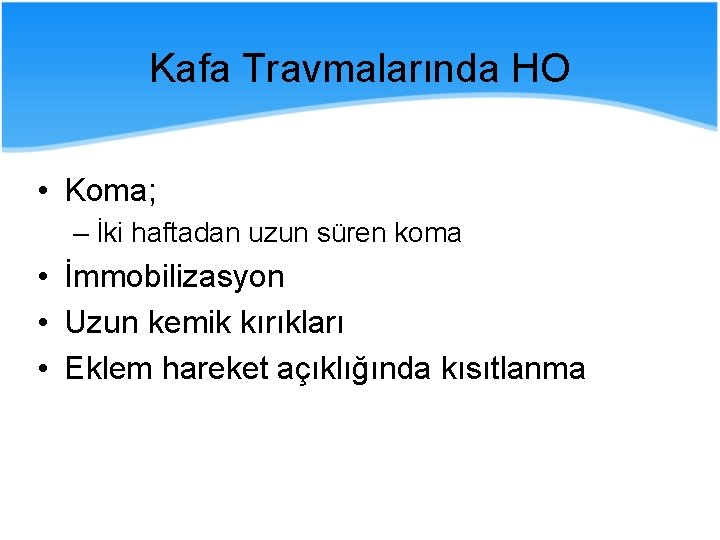 Kafa Travmalarında HO

• Koma;
– İki haftadan uzun süren koma
• İmmobilizasyon
• Uzun kemik kırıkları
• Eklem hareket açıklığında kısıtlanma